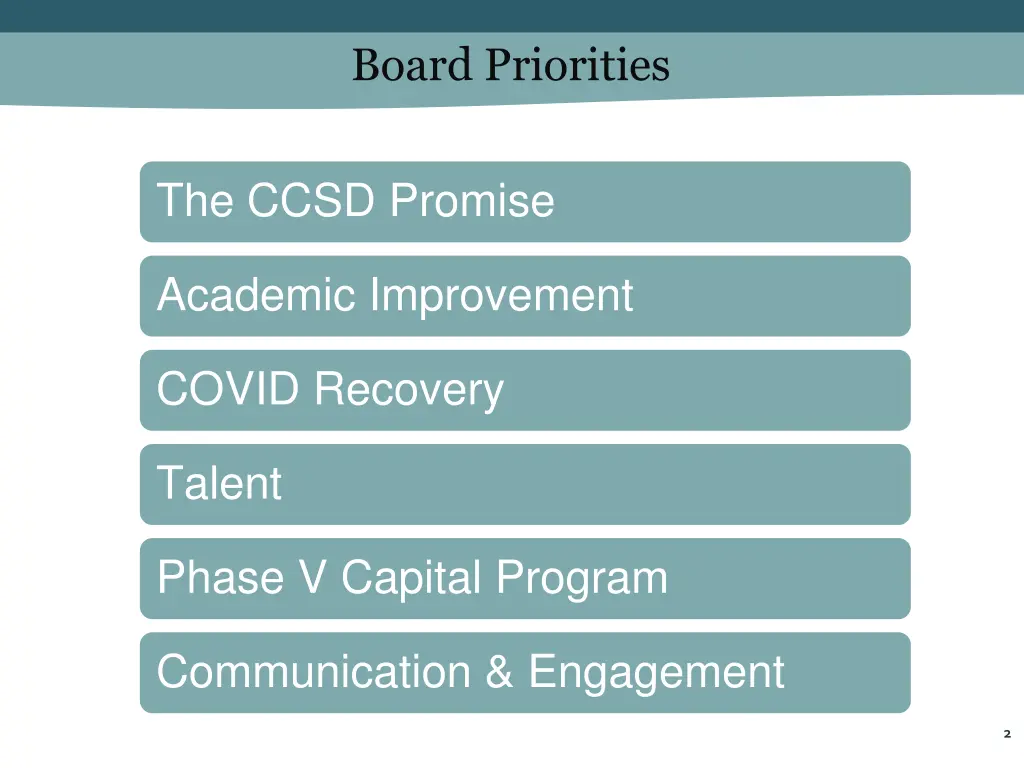 Board Priorities

The CCSD Promise

Academic Improvement

COVID Recovery

Talent

Phase V Capital Program

Communication & Engagement

2